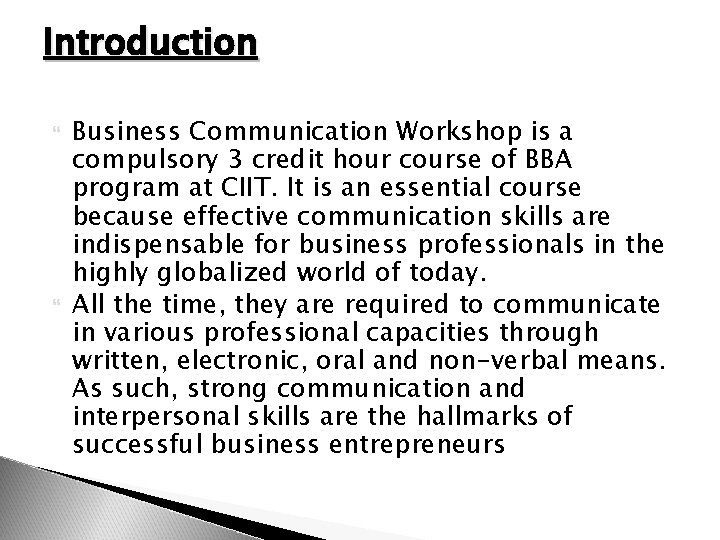 Introduction

Business Communication Workshop is a compulsory 3 credit hour course of BBA program at CIIT. It is an essential course because effective communication skills are indispensable for business professionals in the highly globalized world of today.

All the time, they are required to communicate in various professional capacities through written, electronic, oral and non-verbal means. As such, strong communication and interpersonal skills are the hallmarks of successful business entrepreneurs